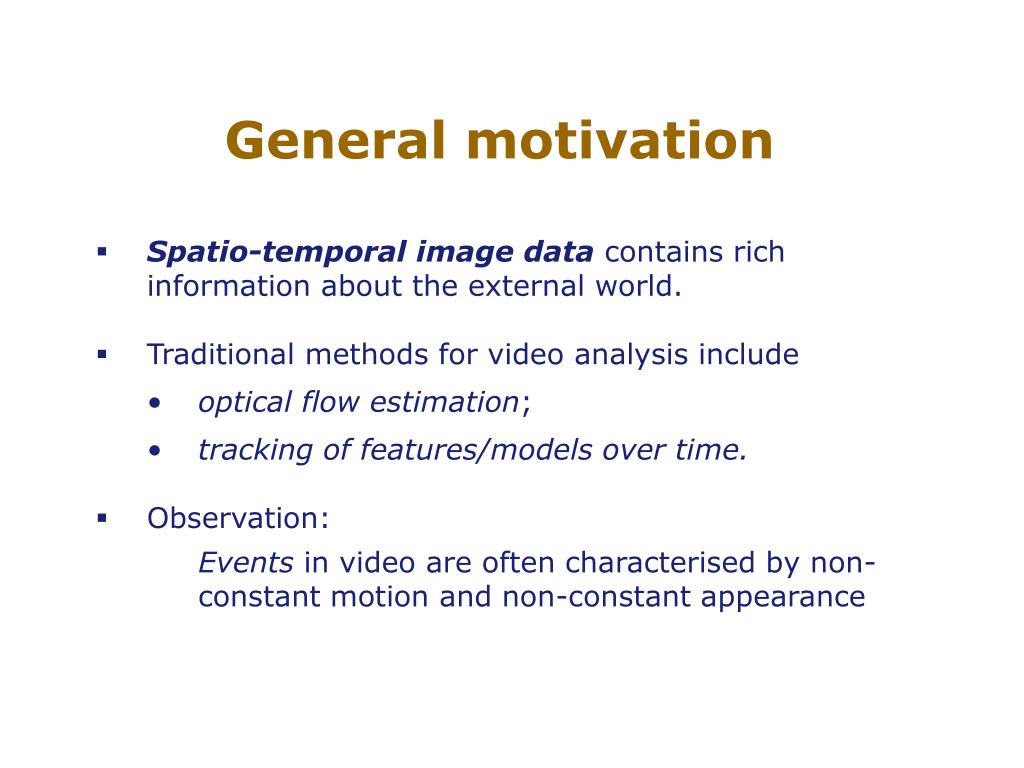 General motivation

▪ Spatio-temporal image data contains rich information about the external world.

▪ Traditional methods for video analysis include
• optical flow estimation;
• tracking of features/models over time.

▪ Observation:
Events in video are often characterised by non-constant motion and non-constant appearance